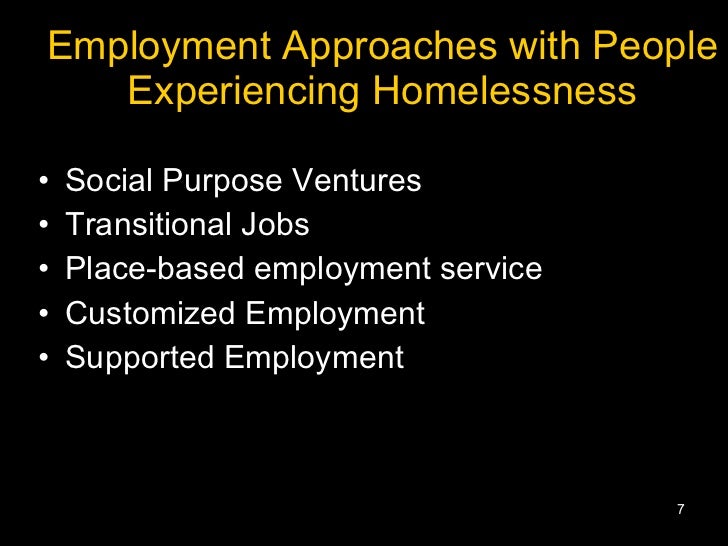 Employment Approaches with People Experiencing Homelessness

• Social Purpose Ventures
• Transitional Jobs
• Place-based employment service
• Customized Employment
• Supported Employment

7